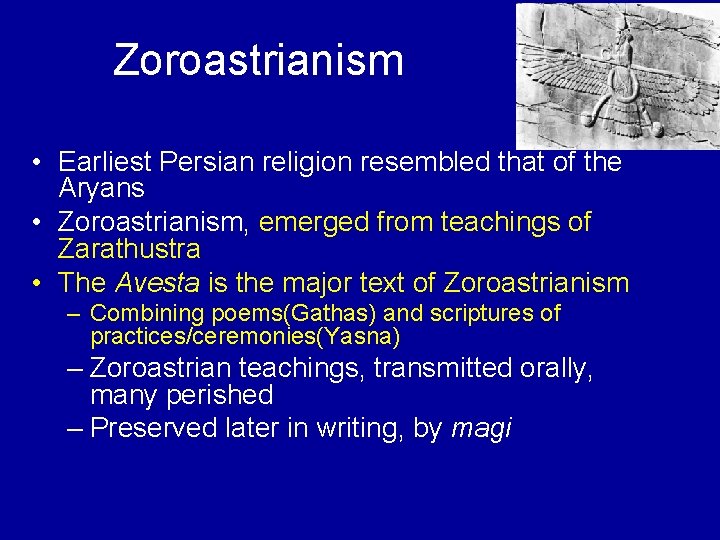 Zoroastrianism

• Earliest Persian religion resembled that of the Aryans
• Zoroastrianism, emerged from teachings of Zarathustra
• The Avesta is the major text of Zoroastrianism
– Combining poems(Gathas) and scriptures of practices/ceremonies(Yasna)
– Zoroastrian teachings, transmitted orally, many perished
– Preserved later in writing, by magi